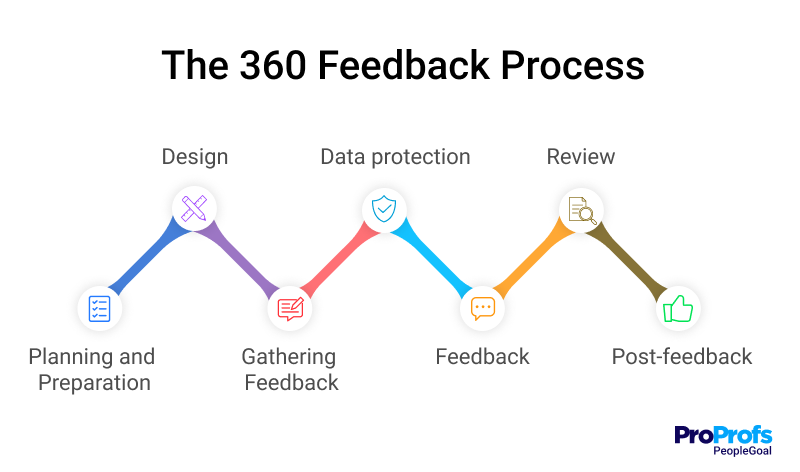 The 360 Feedback Process

Design

Data protection

Review

Planning and Preparation

Gathering Feedback

Feedback

Post-feedback

ProProfs
PeopleGoal